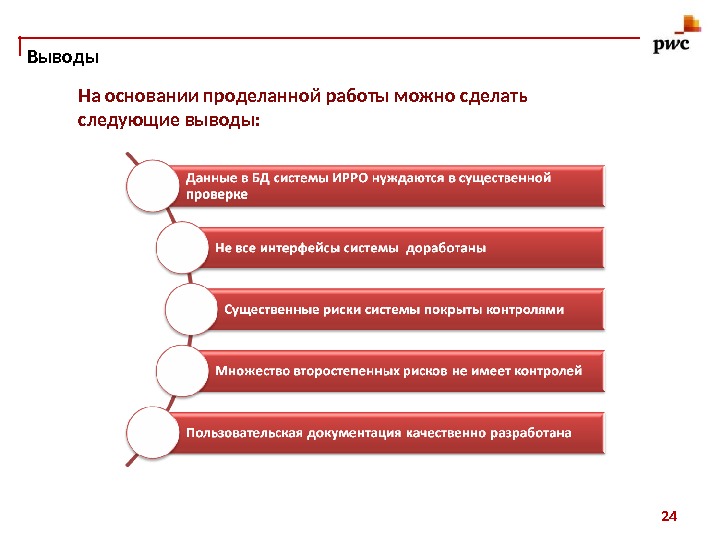 pwc

Выводы

На основании проделанной работы можно сделать следующие выводы:

Данные в БД системы ИРРО нуждаются в существенной проверке

Не все интерфейсы системы доработаны

Существенные риски системы покрыты контролями

Множество второстепенных рисков не имеет контролей

Пользовательская документация качественно разработана

24